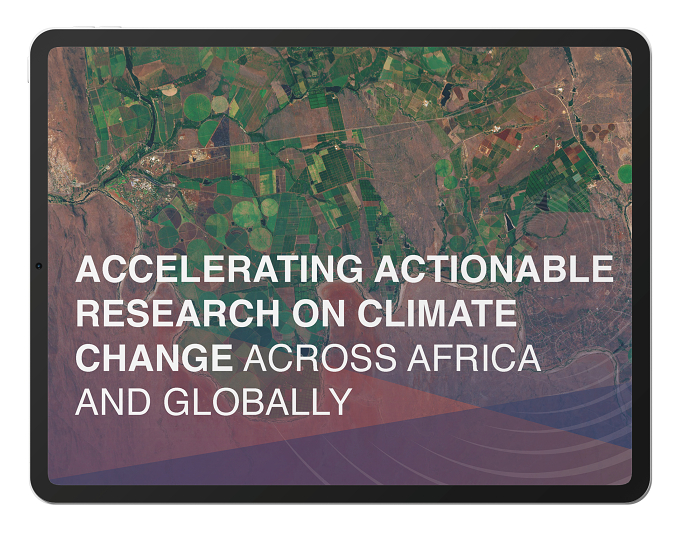 ACCELERATING ACTIONABLE RESEARCH ON CLIMATE CHANGE ACROSS AFRICA AND GLOBALLY